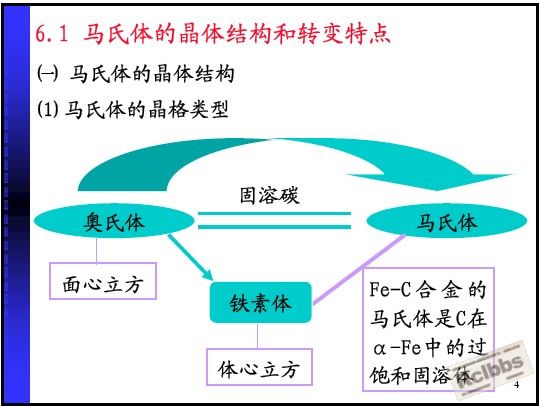 6.1 马氏体的晶体结构和转变特点

(一) 马氏体的晶体结构

(1) 马氏体的晶格类型

固溶碳

奥氏体

马氏体

面心立方

铁素体

体心立方

Fe-C合金的马氏体是C在α-Fe中的过饱和固溶体

rclbbs

4